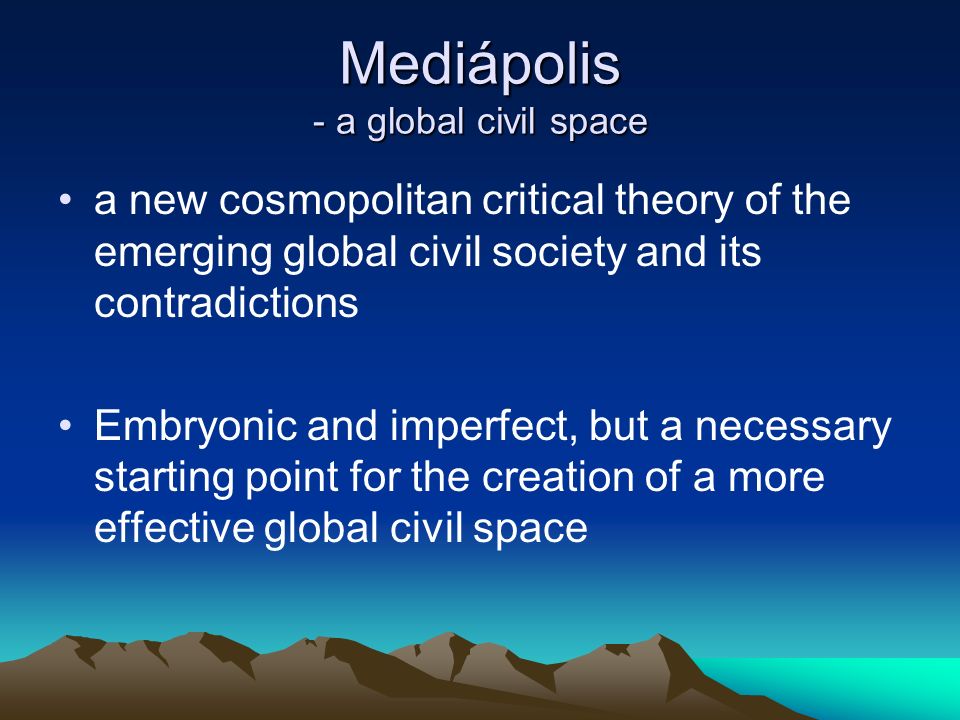 Mediápolis
- a global civil space

• a new cosmopolitan critical theory of the emerging global civil society and its contradictions

• Embryonic and imperfect, but a necessary starting point for the creation of a more effective global civil space